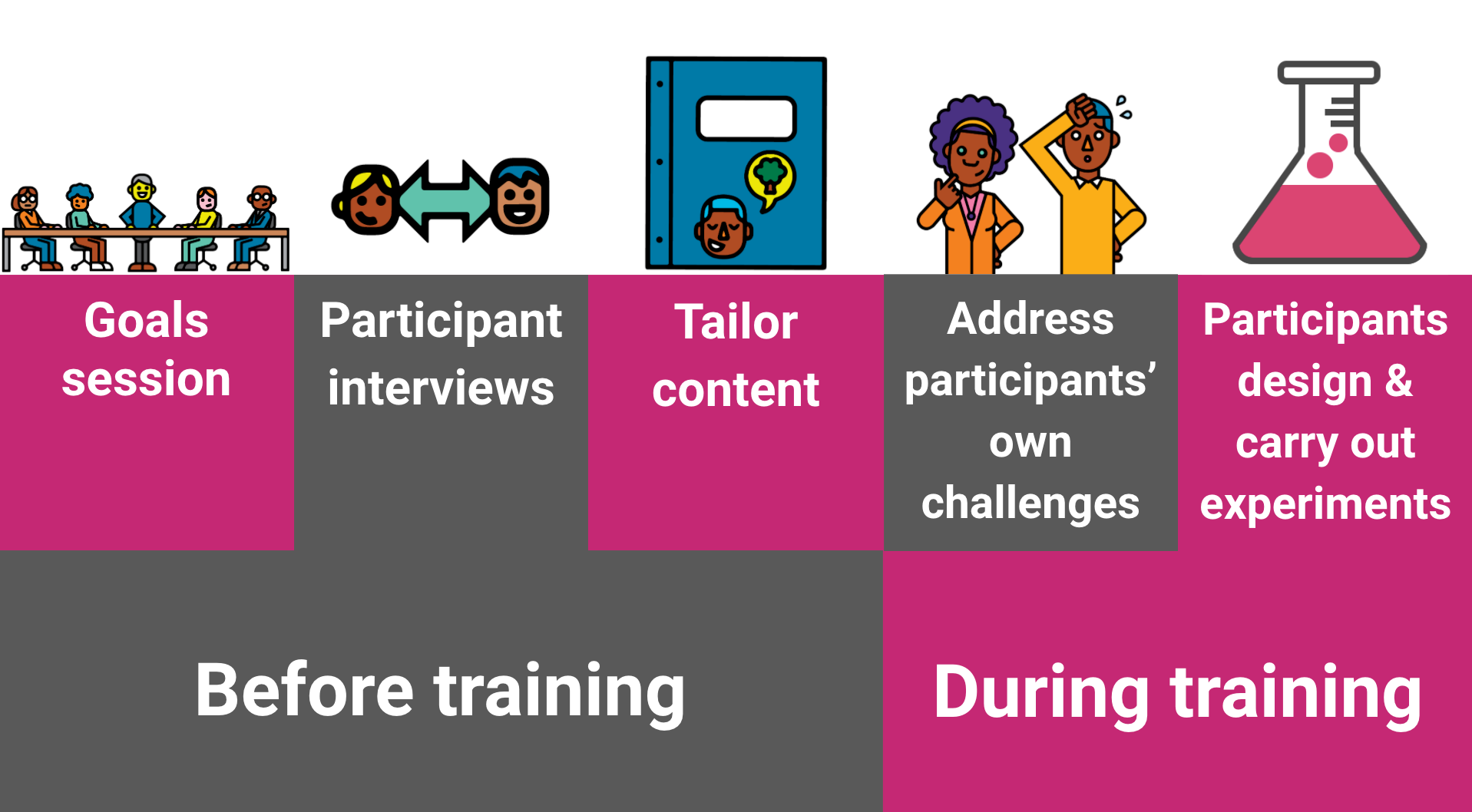 Goals session

Participant interviews

Tailor content

Address participants' own challenges

Participants design & carry out experiments

Before training

During training